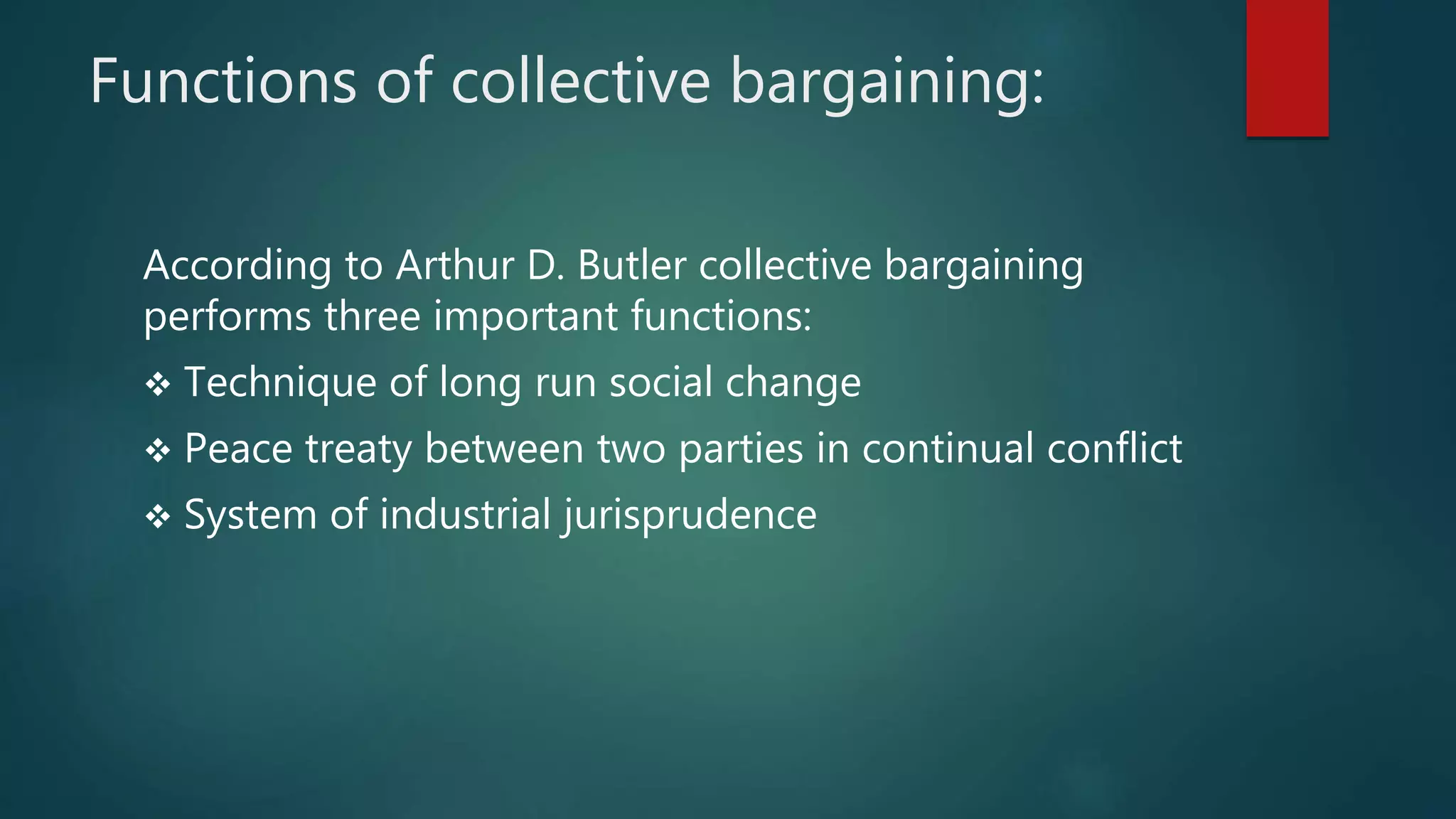 Functions of collective bargaining:

According to Arthur D. Butler collective bargaining performs three important functions:

❖ Technique of long run social change

❖ Peace treaty between two parties in continual conflict

❖ System of industrial jurisprudence